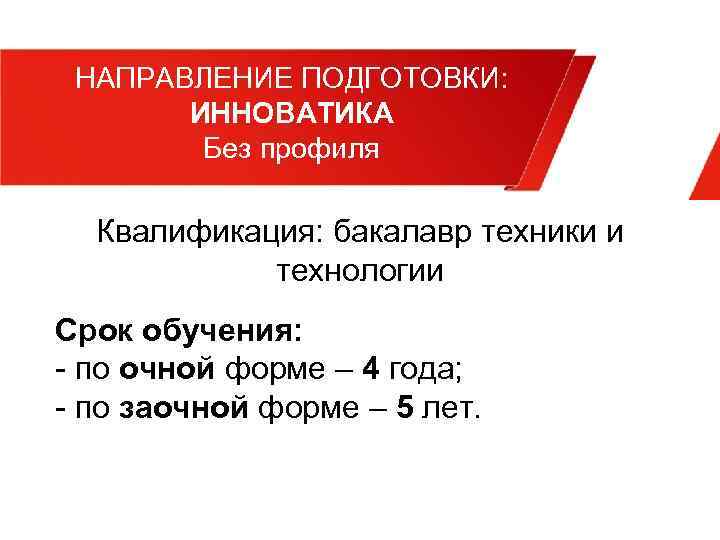 НАПРАВЛЕНИЕ ПОДГОТОВКИ:
ИННОВАТИКА
Без профиля

Квалификация: бакалавр техники и технологии

Срок обучения:
- по очной форме – 4 года;
- по заочной форме – 5 лет.